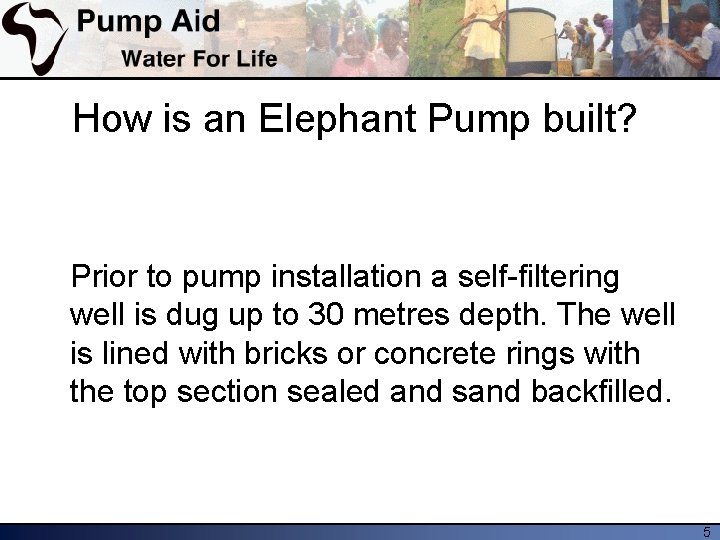 Pump Aid
Water For Life

How is an Elephant Pump built?

Prior to pump installation a self-filtering well is dug up to 30 metres depth. The well is lined with bricks or concrete rings with the top section sealed and sand backfilled.

5